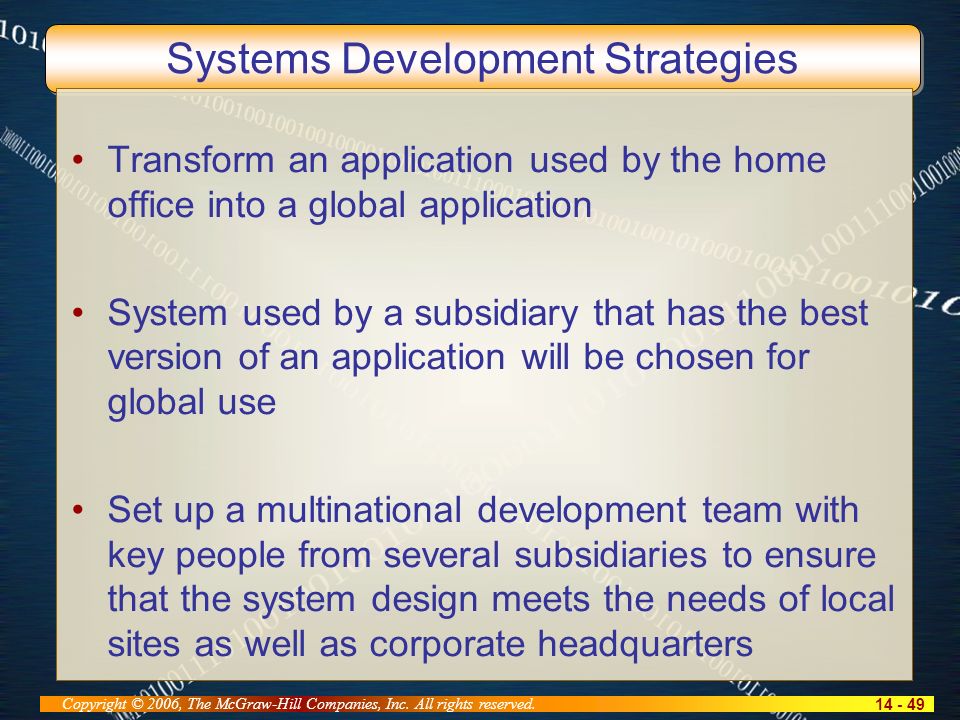 Systems Development Strategies

• Transform an application used by the home office into a global application

• System used by a subsidiary that has the best version of an application will be chosen for global use

• Set up a multinational development team with key people from several subsidiaries to ensure that the system design meets the needs of local sites as well as corporate headquarters

Copyright © 2006, The McGraw-Hill Companies, Inc. All rights reserved.

14 - 49